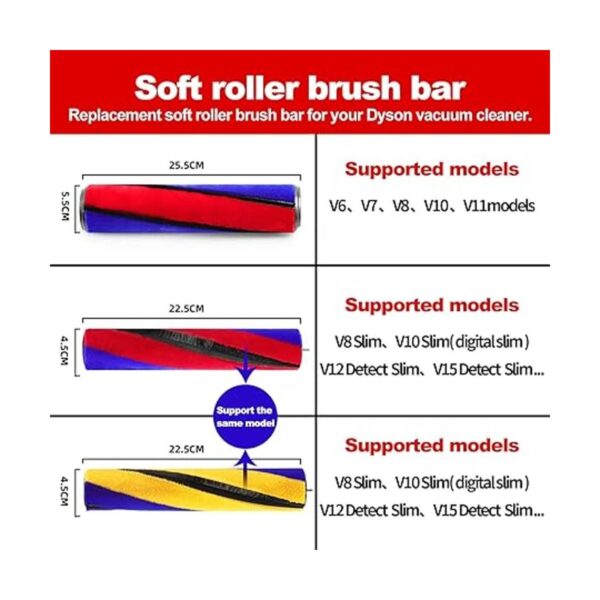 Soft roller brush bar
Replacement soft roller brush bar for your Dyson vacuum cleaner.

25.5CM
5.5CM

Supported models
V6、V7、V8、V10、V11models

22.5CM
4.5CM

Supported models
V8 Slim、V10 Slim(digital slim)
V12 Detect Slim、V15 Detect Slim...

Support the same model

22.5CM
4.5CM

Supported models
V8 Slim、V10 Slim(digital slim)
V12 Detect Slim、V15 Detect Slim...